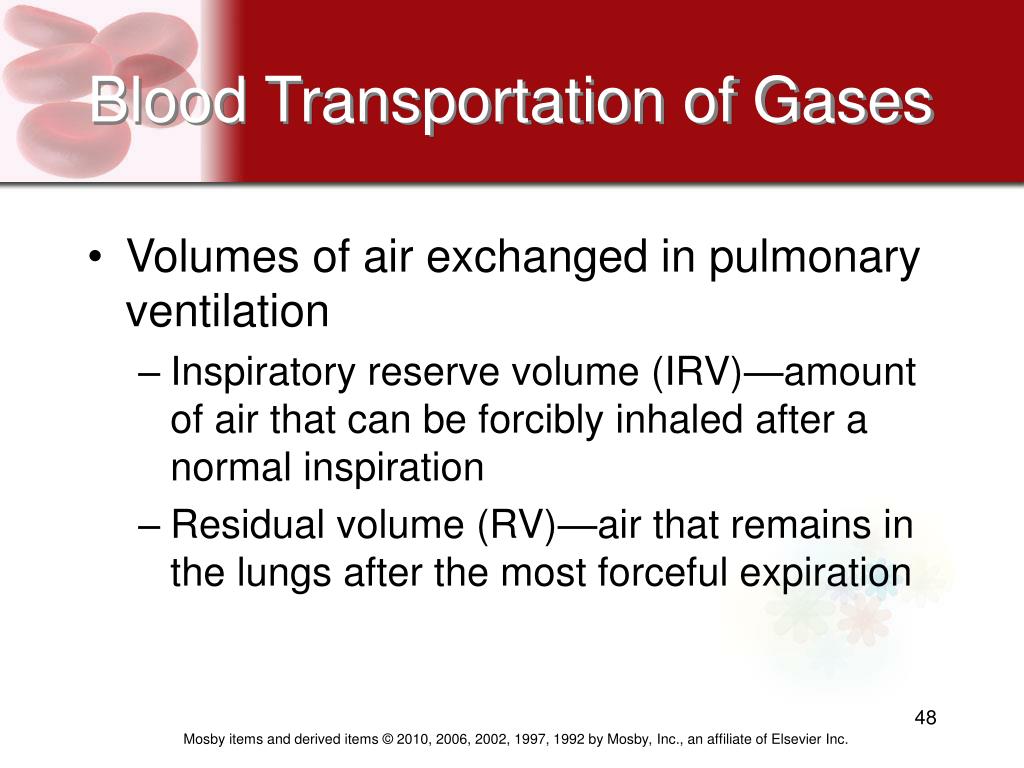 Blood Transportation of Gases

• Volumes of air exchanged in pulmonary ventilation
– Inspiratory reserve volume (IRV)—amount of air that can be forcibly inhaled after a normal inspiration
– Residual volume (RV)—air that remains in the lungs after the most forceful expiration

48

Mosby items and derived items © 2010, 2006, 2002, 1997, 1992 by Mosby, Inc., an affiliate of Elsevier Inc.